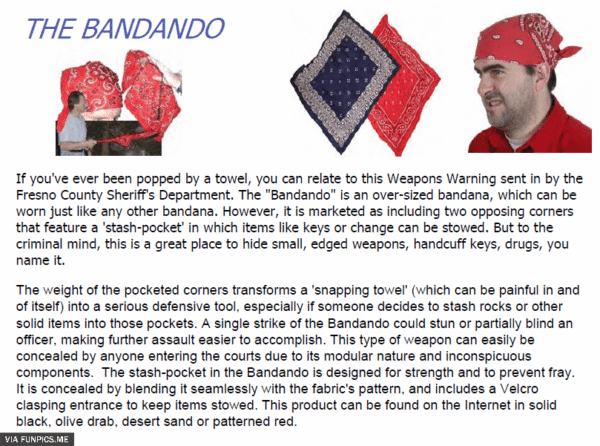 THE BANDANDO

If you've ever been popped by a towel, you can relate to this Weapons Warning sent in by the Fresno County Sheriff's Department. The "Bandando" is an over-sized bandana, which can be worn just like any other bandana. However, it is marketed as including two opposing corners that feature a 'stash-pocket' in which items like keys or change can be stowed. But to the criminal mind, this is a great place to hide small, edged weapons, handcuff keys, drugs, you name it.

The weight of the pocketed corners transforms a 'snapping towel' (which can be painful in and of itself) into a serious defensive tool, especially if someone decides to stash rocks or other solid items into those pockets. A single strike of the Bandando could stun or partially blind an officer, making further assault easier to accomplish. This type of weapon can easily be concealed by anyone entering the courts due to its modular nature and inconspicuous components. The stash-pocket in the Bandando is designed for strength and to prevent fray. It is concealed by blending it seamlessly with the fabric's pattern, and includes a Velcro clasping entrance to keep items stowed. This product can be found on the Internet in solid black, olive drab, desert sand or patterned red.

VIA FUNPICS.ME